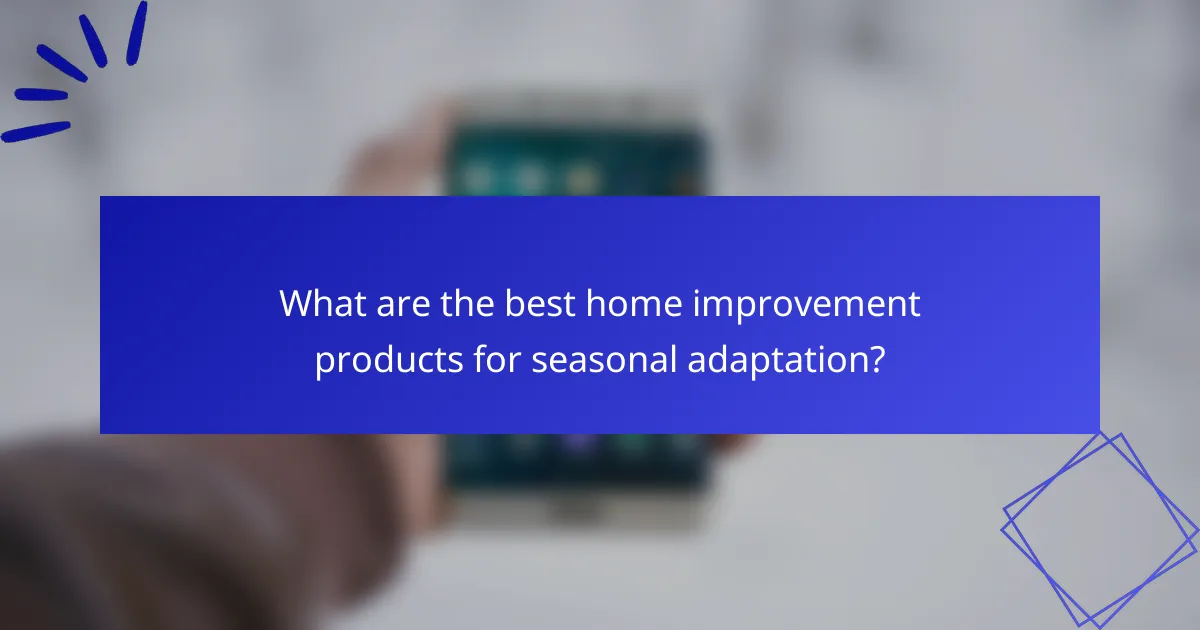 What are the best home improvement products for seasonal adaptation?